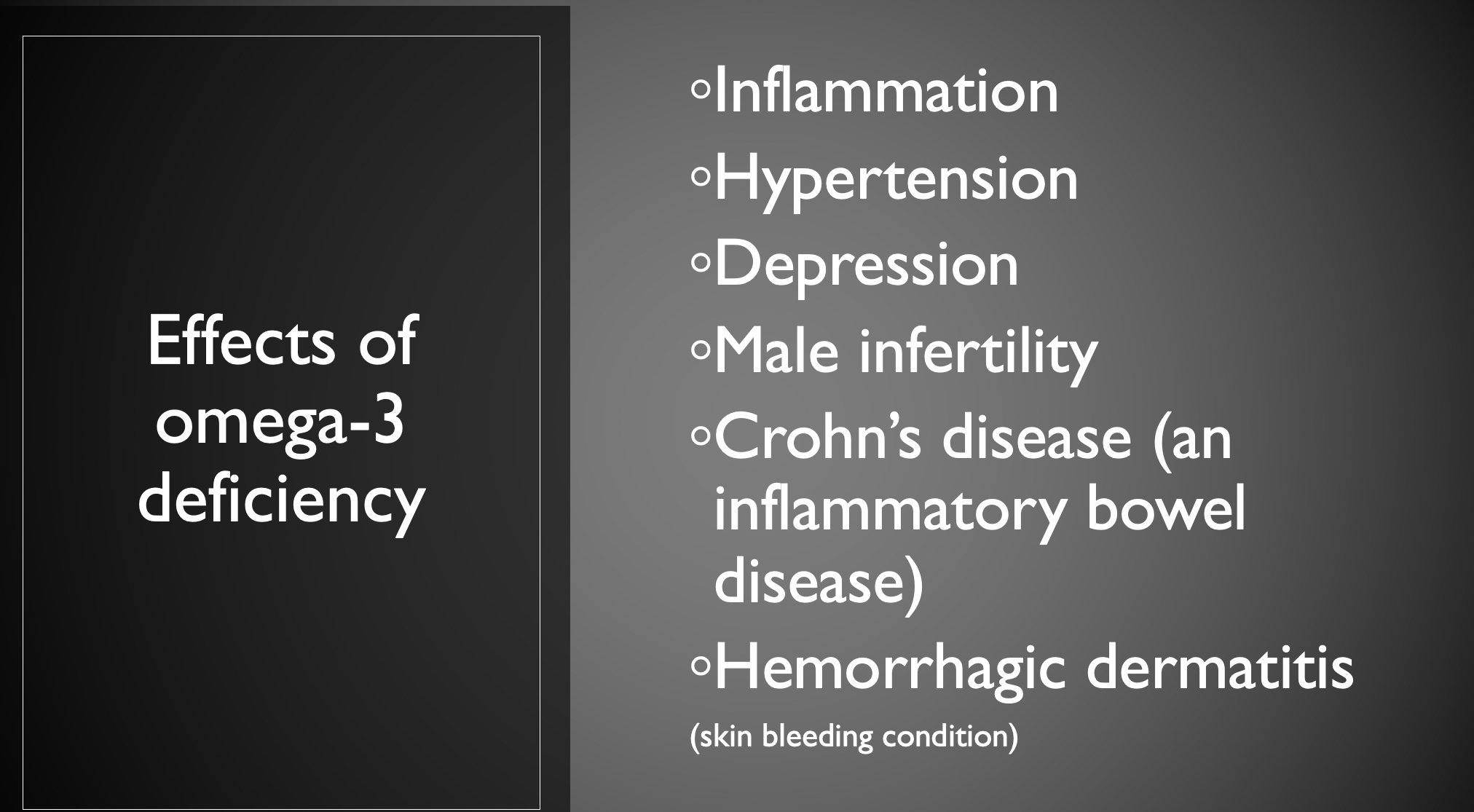 Effects of omega-3 deficiency

◦Inflammation
◦Hypertension
◦Depression
◦Male infertility
◦Crohn’s disease (an inflammatory bowel disease)
◦Hemorrhagic dermatitis
(skin bleeding condition)